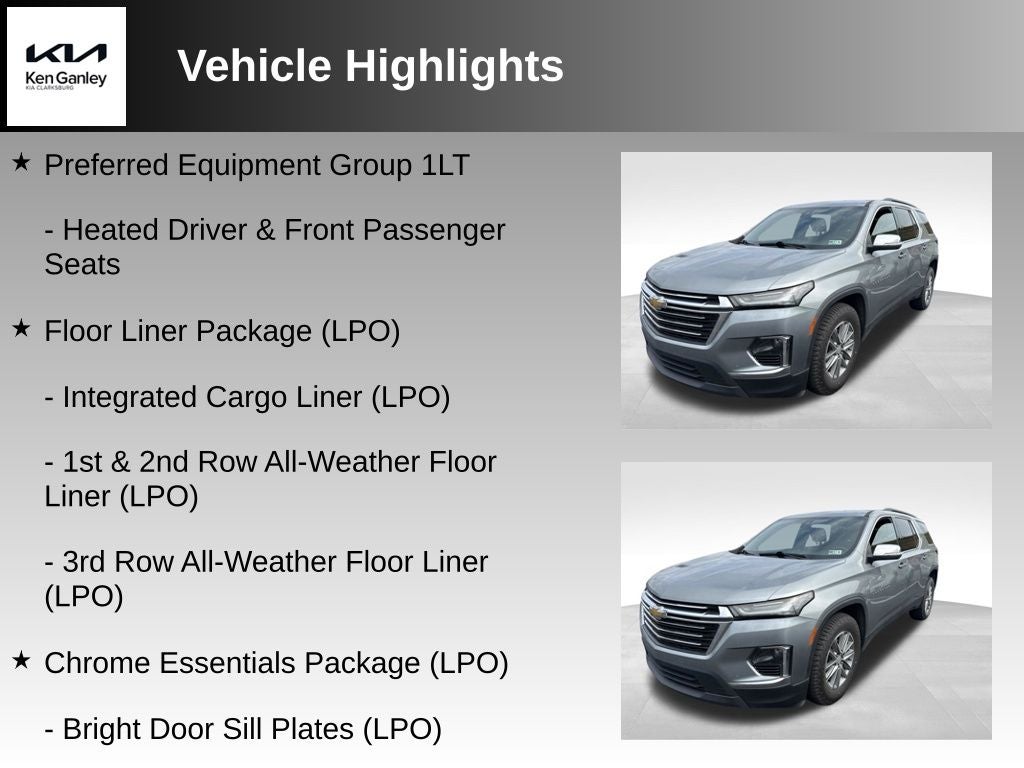 KIA
Ken Ganley
KIA CLARKSBURG

Vehicle Highlights

★ Preferred Equipment Group 1LT

- Heated Driver & Front Passenger Seats

★ Floor Liner Package (LPO)

- Integrated Cargo Liner (LPO)

- 1st & 2nd Row All-Weather Floor Liner (LPO)

- 3rd Row All-Weather Floor Liner (LPO)

★ Chrome Essentials Package (LPO)

- Bright Door Sill Plates (LPO)